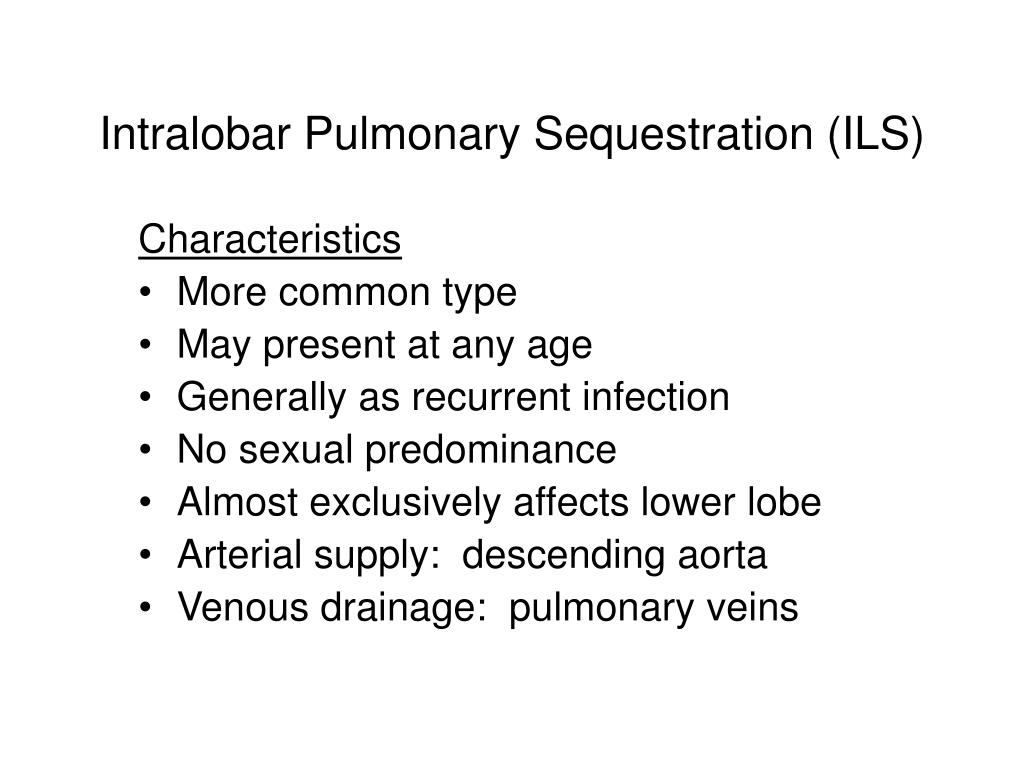 Intralobar Pulmonary Sequestration (ILS)

Characteristics
• More common type
• May present at any age
• Generally as recurrent infection
• No sexual predominance
• Almost exclusively affects lower lobe
• Arterial supply: descending aorta
• Venous drainage: pulmonary veins